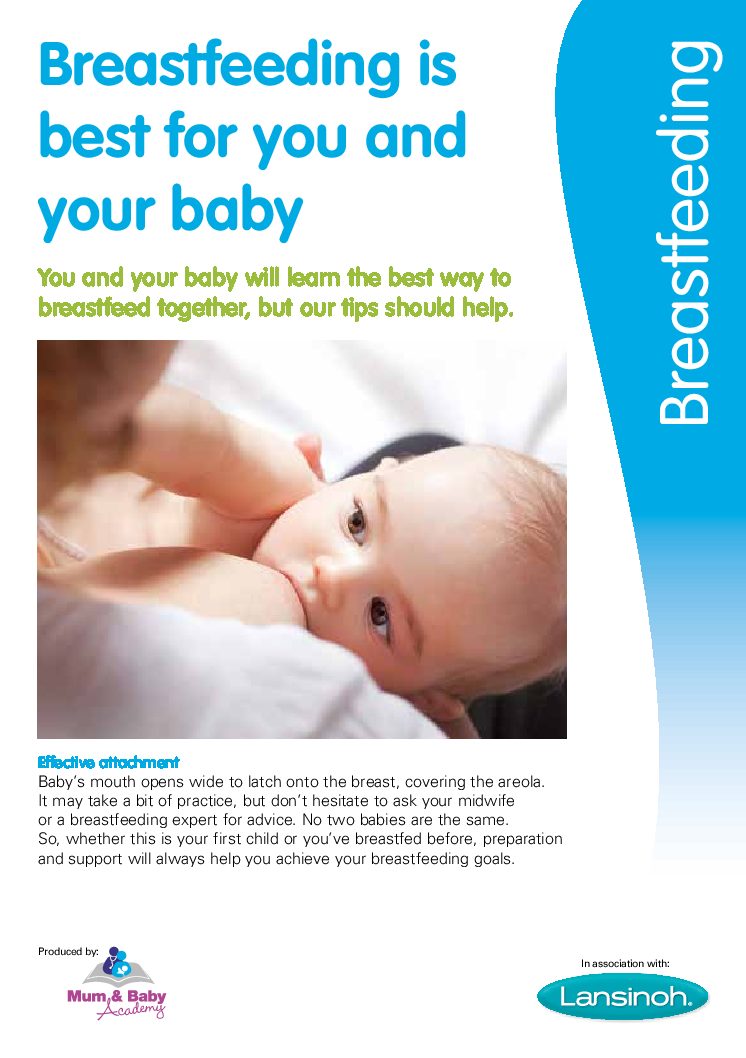 Breastfeeding is best for you and your baby

You and your baby will learn the best way to breastfeed together, but our tips should help.

Breastfeeding

Effective attachment
Baby's mouth opens wide to latch onto the breast, covering the areola. It may take a bit of practice, but don't hesitate to ask your midwife or a breastfeeding expert for advice. No two babies are the same.
So, whether this is your first child or you've breastfed before, preparation and support will always help you achieve your breastfeeding goals.

Produced by:
Mum & Baby Academy

In association with:
Lansinoh.